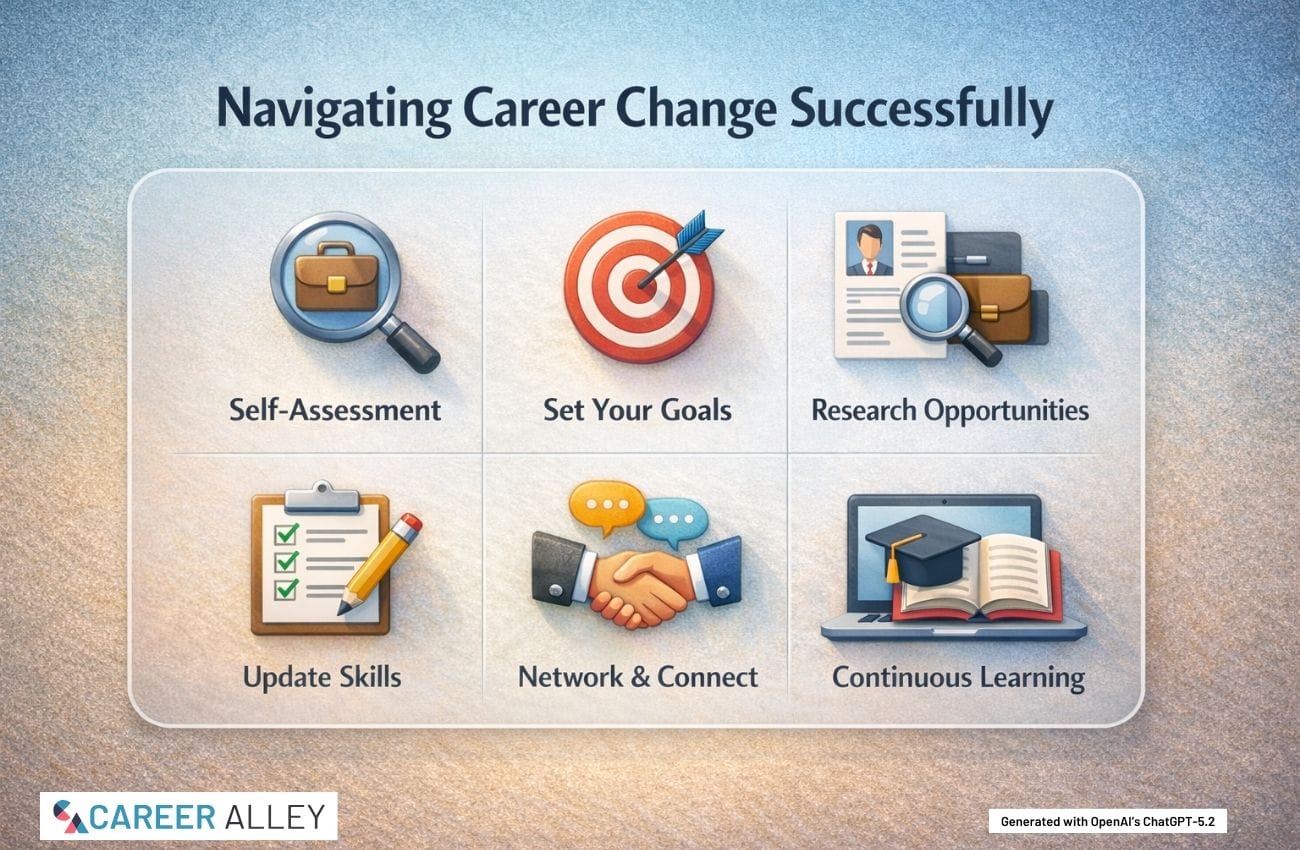 Navigating Career Change Successfully

Self-Assessment

Set Your Goals

Research Opportunities

Update Skills

Network & Connect

Continuous Learning

CAREER ALLEY

Generated with OpenAI's ChatGPT-5.2